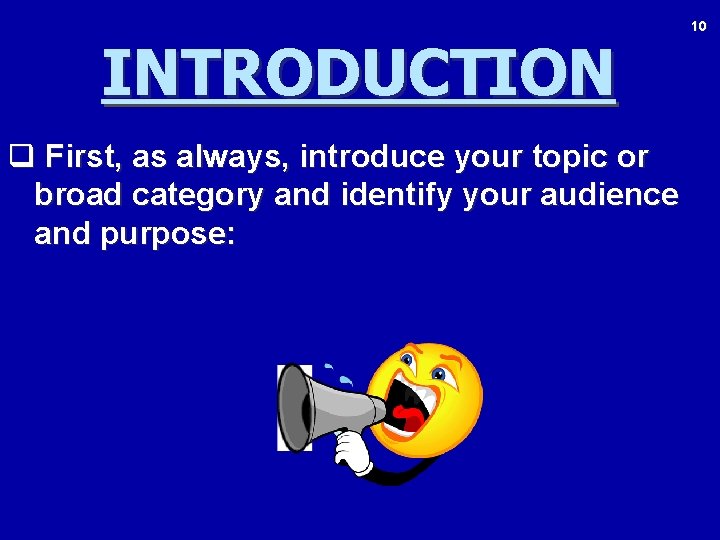 10

INTRODUCTION

❑ First, as always, introduce your topic or broad category and identify your audience and purpose: